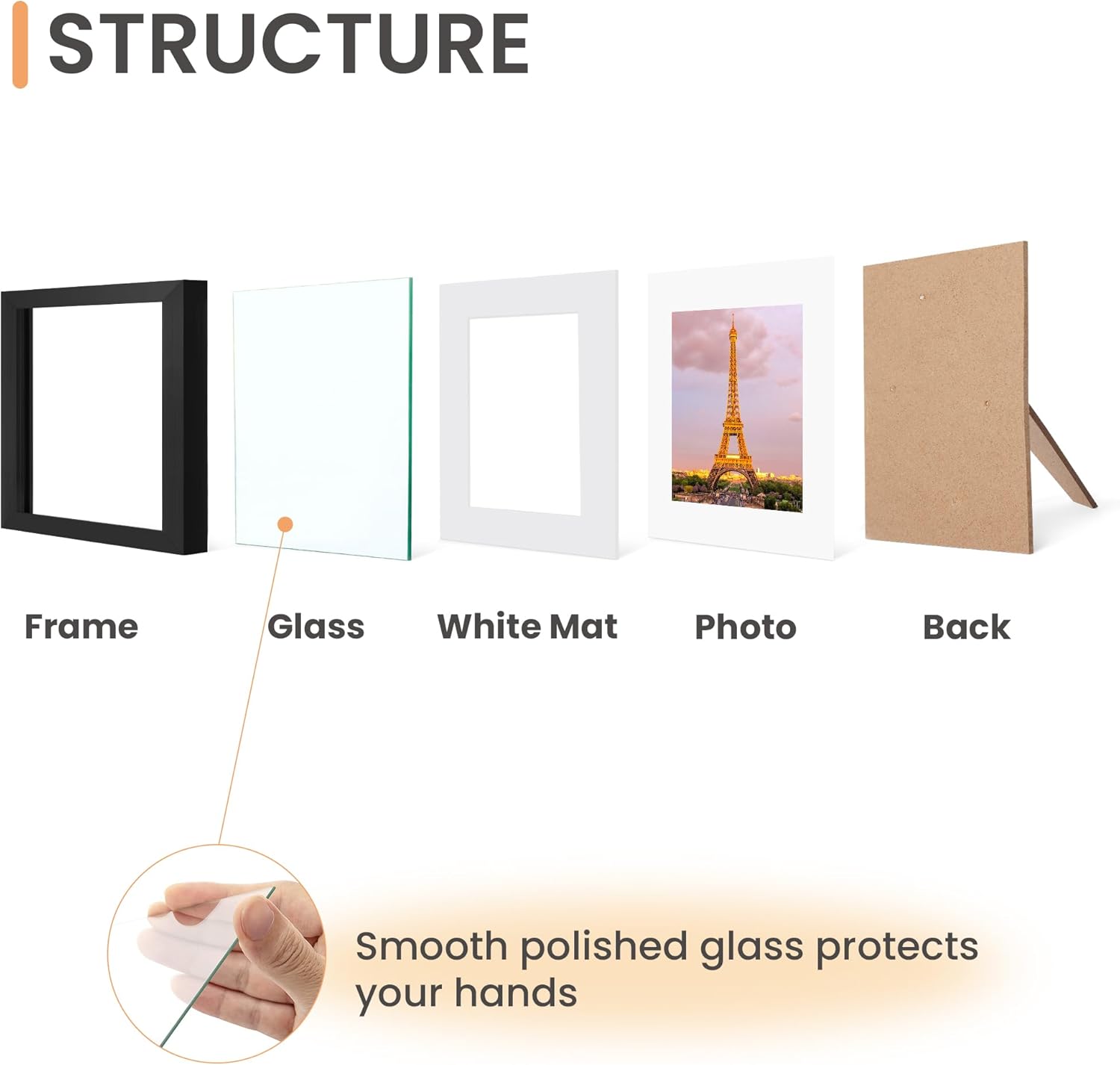 STRUCTURE

Frame

Glass

White Mat

Photo

Back

Smooth polished glass protects your hands